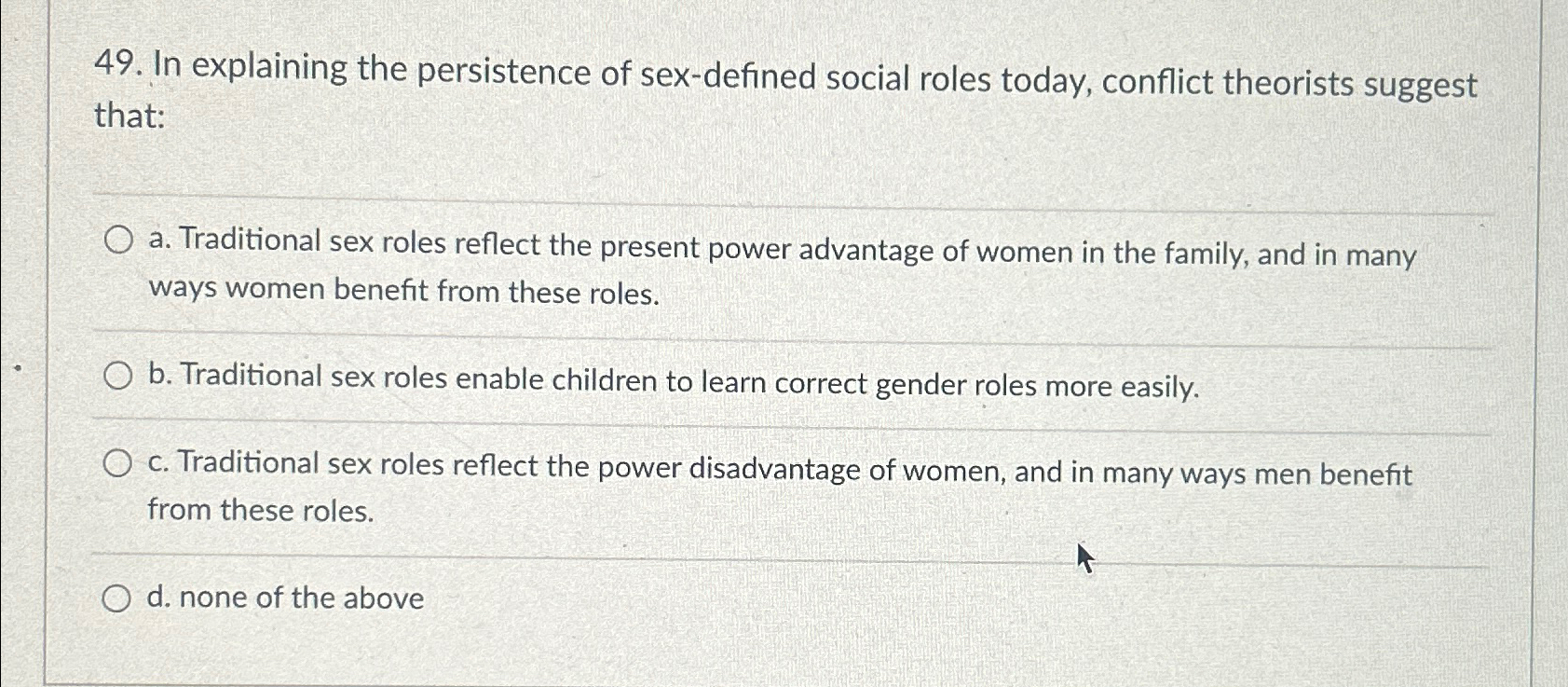 49. In explaining the persistence of sex-defined social roles today, conflict theorists suggest that:

a. Traditional sex roles reflect the present power advantage of women in the family, and in many ways women benefit from these roles.

b. Traditional sex roles enable children to learn correct gender roles more easily.

c. Traditional sex roles reflect the power disadvantage of women, and in many ways men benefit from these roles.

d. none of the above